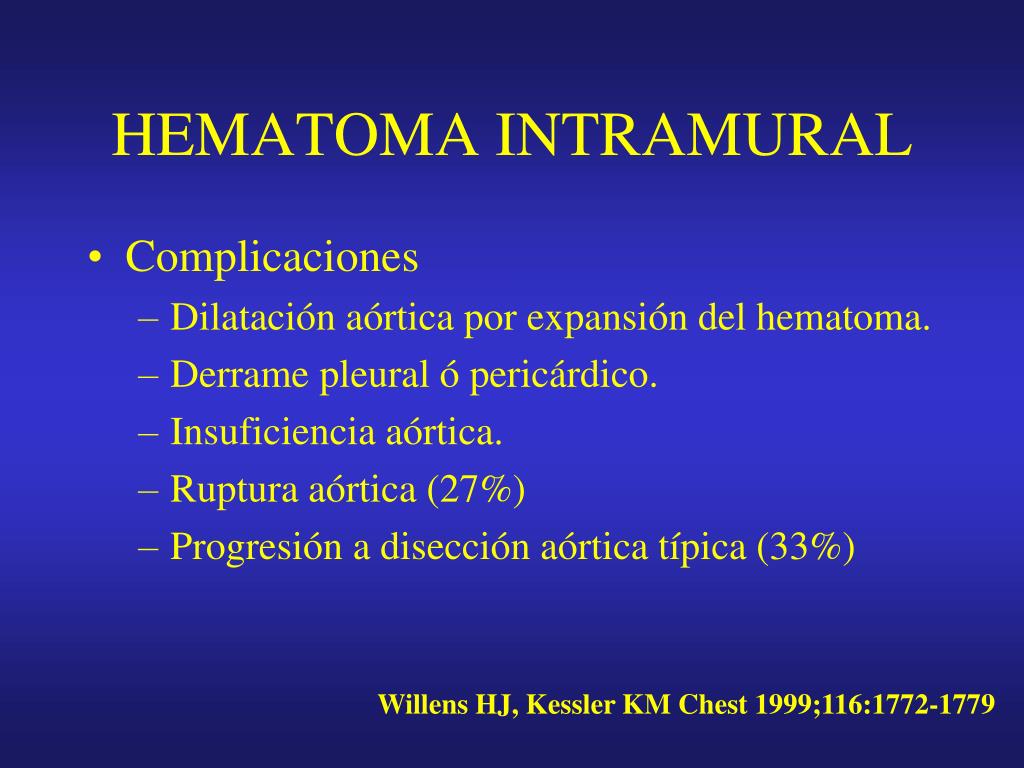 HEMATOMA INTRAMURAL

• Complicaciones
– Dilatación aórtica por expansión del hematoma.
– Derrame pleural ó pericárdico.
– Insuficiencia aórtica.
– Ruptura aórtica (27%)
– Progresión a disección aórtica típica (33%)

Willens HJ, Kessler KM Chest 1999;116:1772-1779